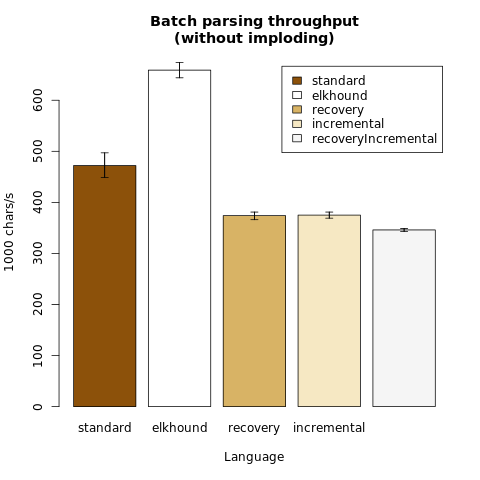 Batch parsing throughput
(without imploding)

standard
elkhound
recovery
incremental
recoveryIncremental

1000 chars/s

0
100
200
300
400
500
600

standard
elkhound
recovery
incremental

Language